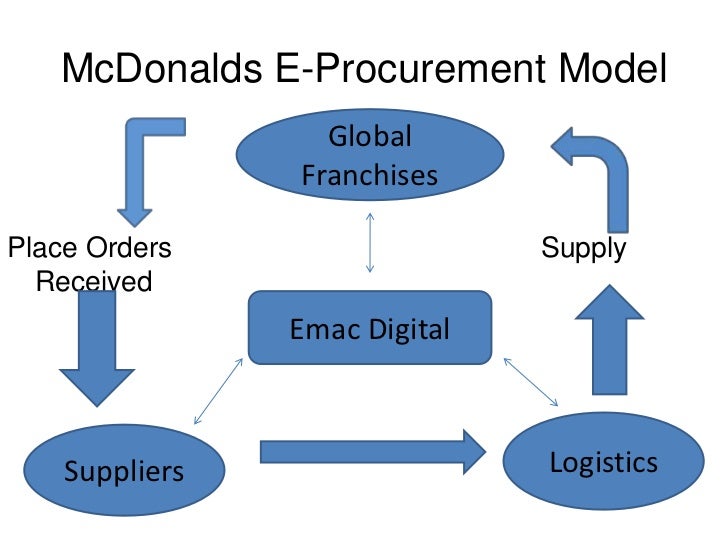 McDonalds E-Procurement Model

Global Franchises

Place Orders Received

Supply

Emac Digital

Suppliers

Logistics